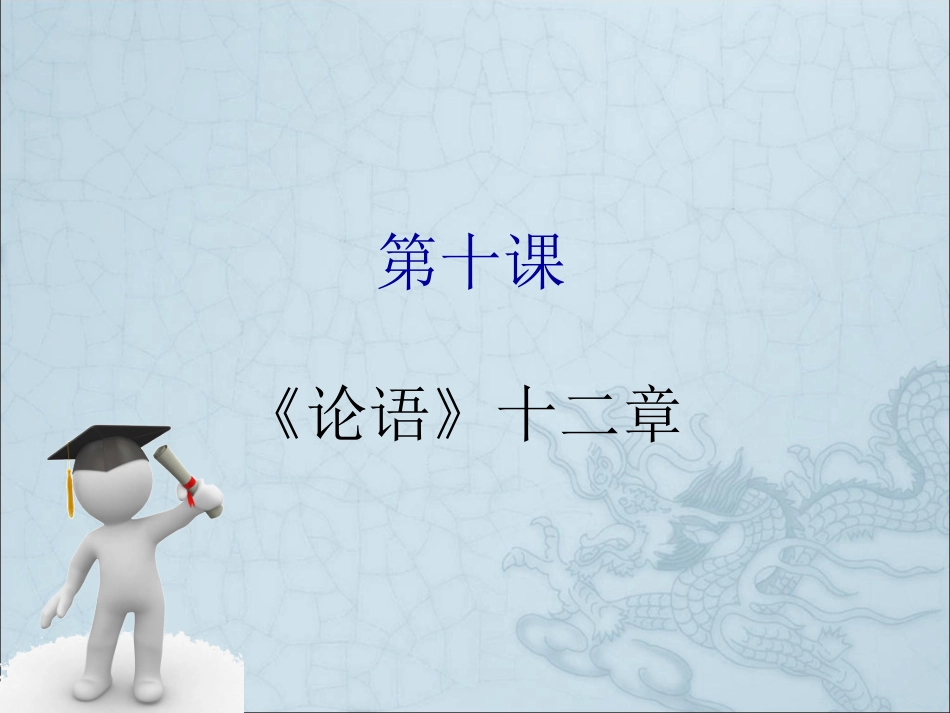 第十课

《论语》十二章